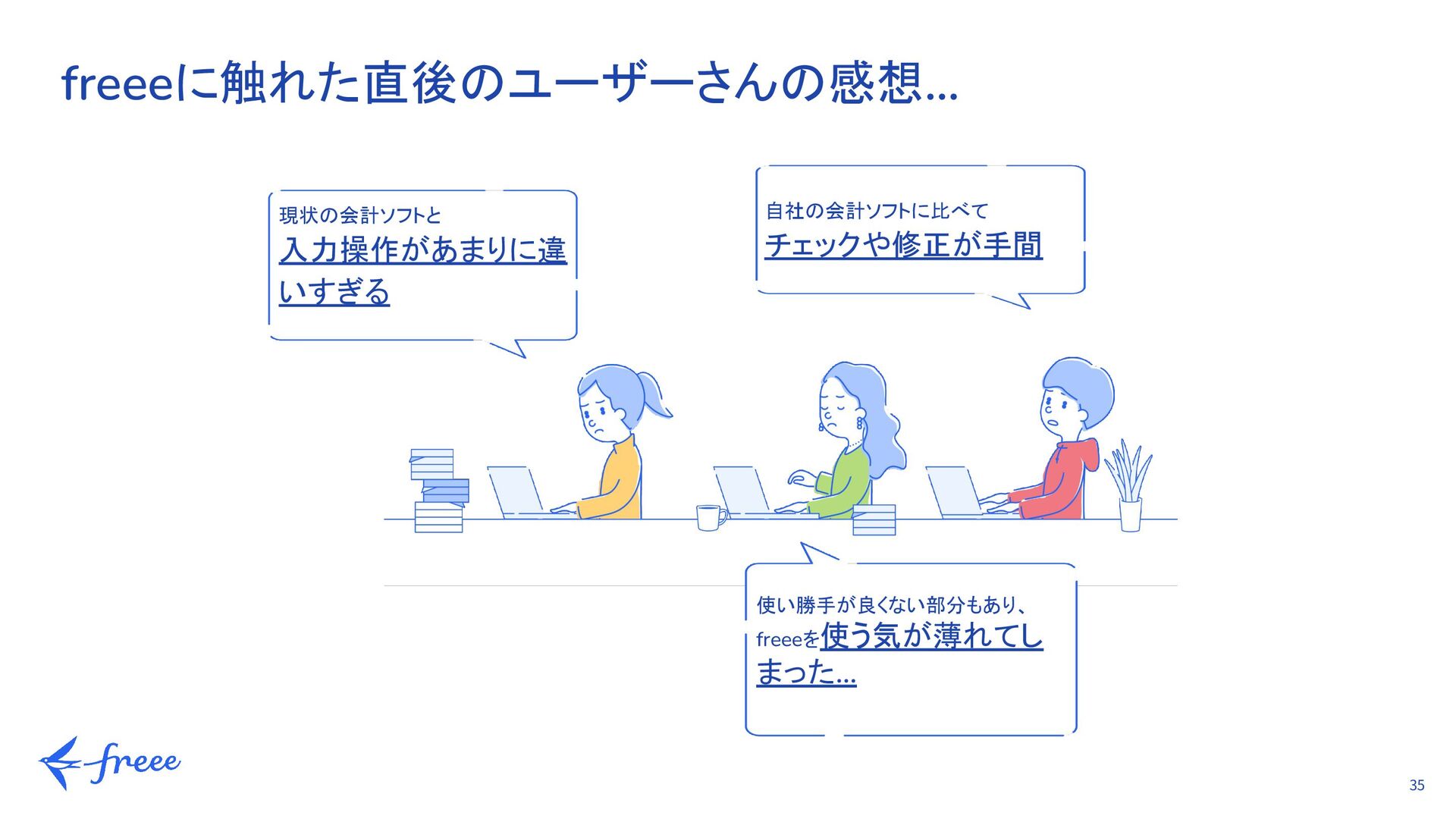 freeeに触れた直後のユーザーさんの感想...

現状の会計ソフトと
入力操作があまりに違いすぎる

自社の会計ソフトに比べて
チェックや修正が手間

使い勝手が良くない部分もあり、
freeeを使う気が薄れてしまった...

freee

35